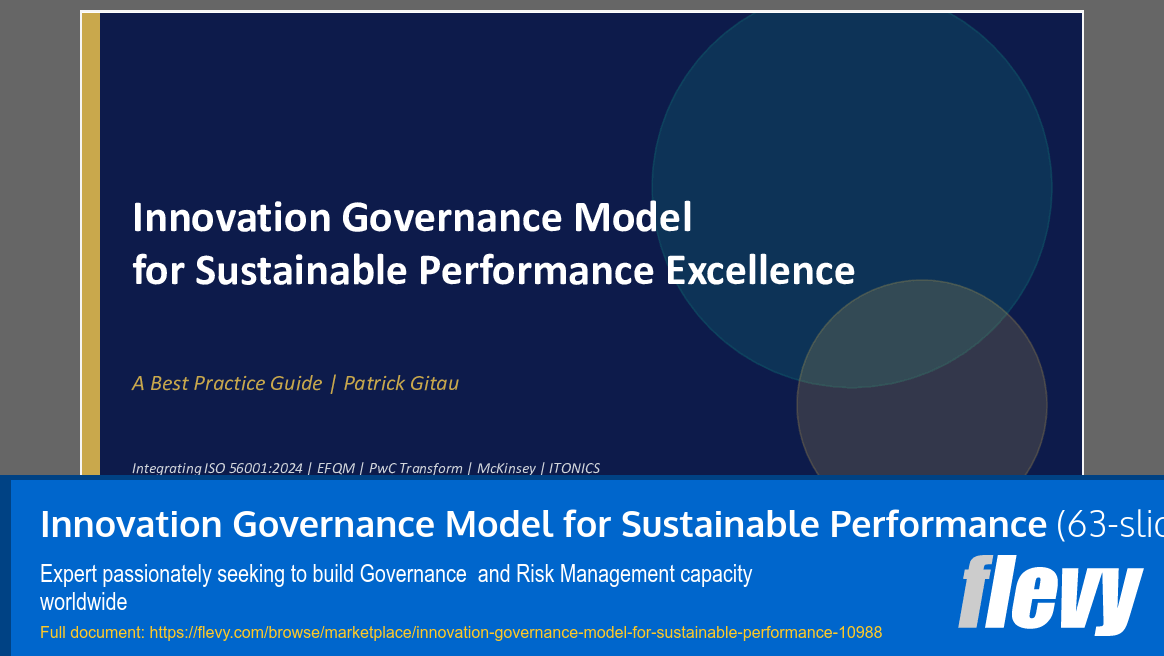 Innovation Governance Model for Sustainable Performance Excellence

A Best Practice Guide | Patrick Gitau

Integrating ISO 56001:2024 | EFQM | PwC Transform | McKinsey | ITONICS

Innovation Governance Model for Sustainable Performance (63-slic

Expert passionately seeking to build Governance and Risk Management capacity worldwide

Full document: https://flevy.com/browse/marketplace/innovation-governance-model-for-sustainable-performance-10988

flevy